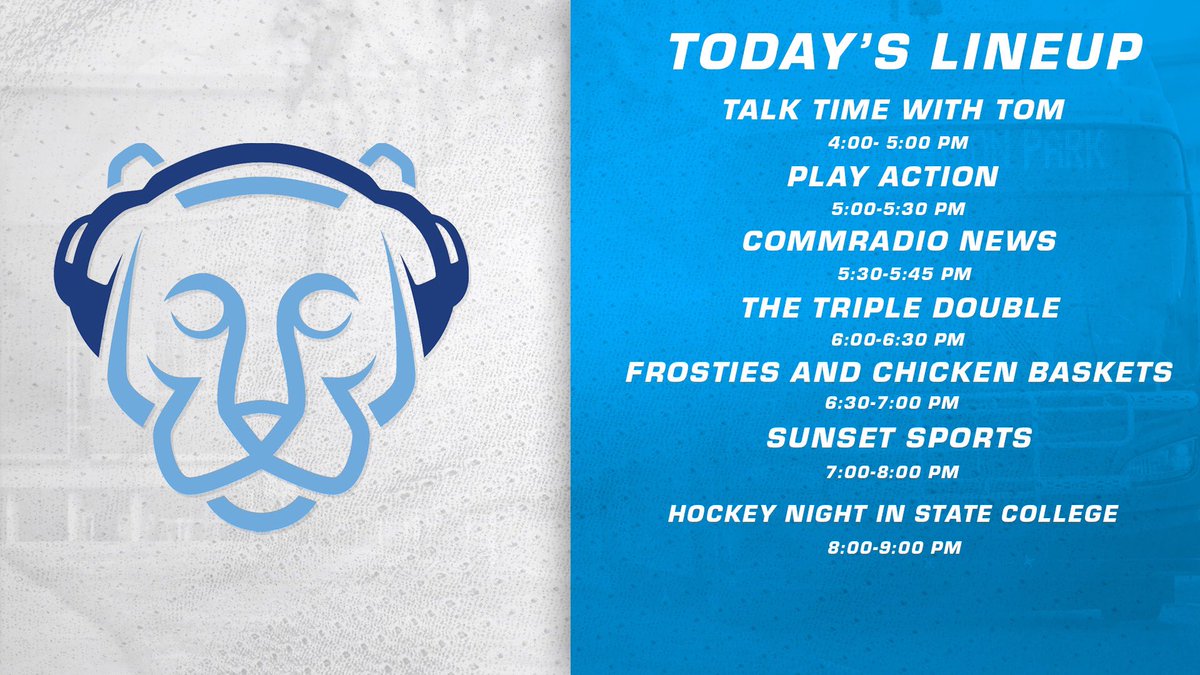 TODAY'S LINEUP

TALK TIME WITH TOM
4:00- 5:00 PM

PLAY ACTION
5:00-5:30 PM

COMMRADIO NEWS
5:30-5:45 PM

THE TRIPLE DOUBLE
6:00-6:30 PM

FROSTIES AND CHICKEN BASKETS
6:30-7:00 PM

SUNSET SPORTS
7:00-8:00 PM

HOCKEY NIGHT IN STATE COLLEGE
8:00-9:00 PM